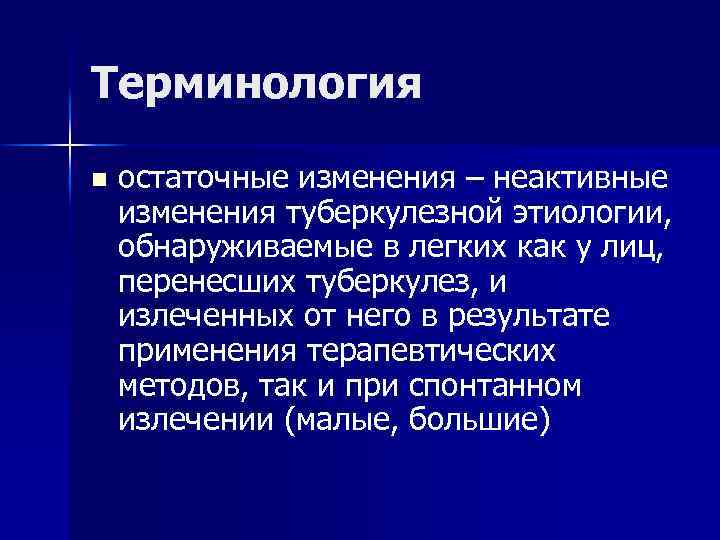 Терминология

■ остаточные изменения – неактивные изменения туберкулезной этиологии, обнаруживаемые в легких как у лиц, перенесших туберкулез, и излеченных от него в результате применения терапевтических методов, так и при спонтанном излечении (малые, большие)